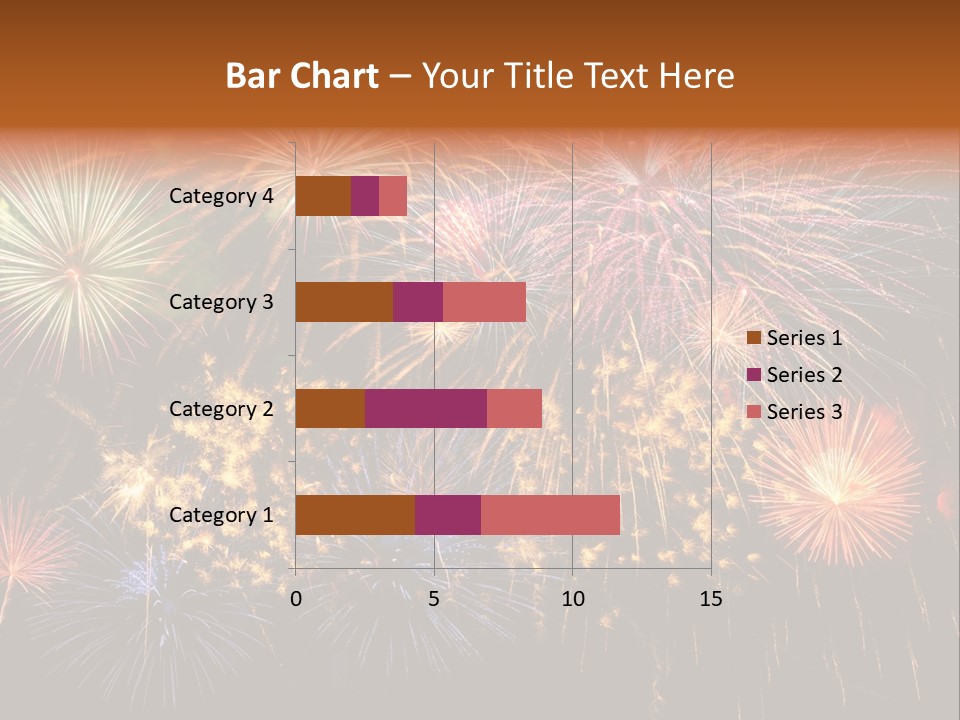 Bar Chart – Your Title Text Here

Category 4
Category 3
Category 2
Category 1

0
5
10
15

Series 1
Series 2
Series 3